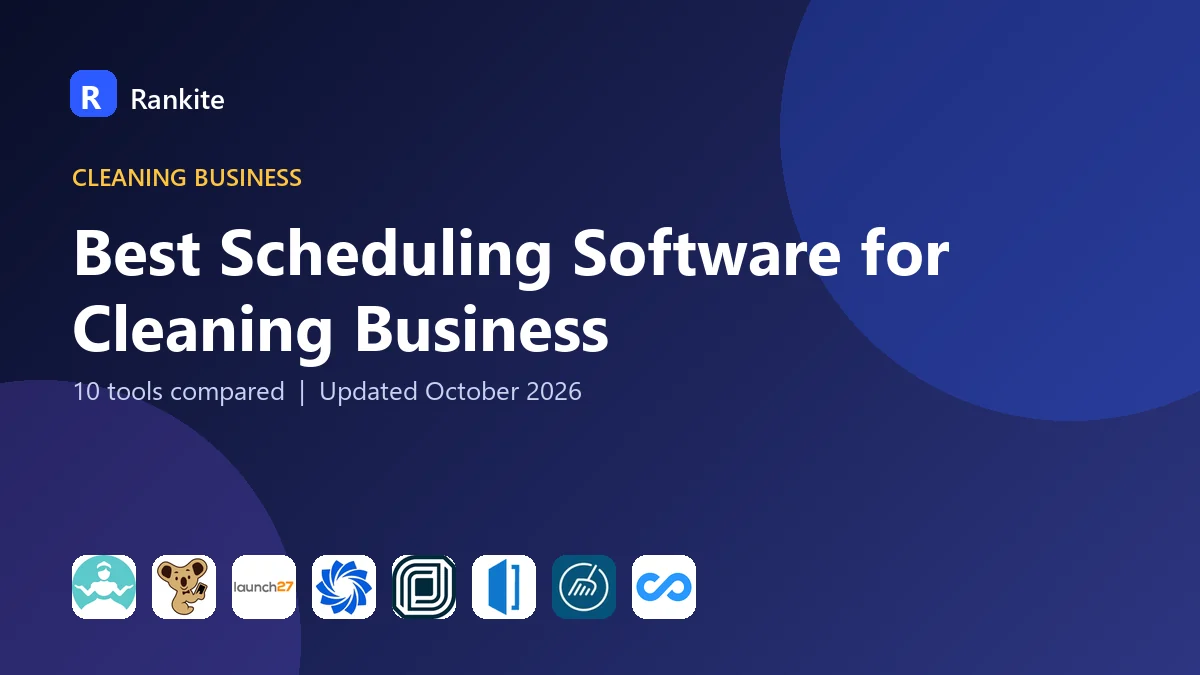 R Rankite

CLEANING BUSINESS

Best Scheduling Software for Cleaning Business

10 tools compared | Updated October 2026

launch27